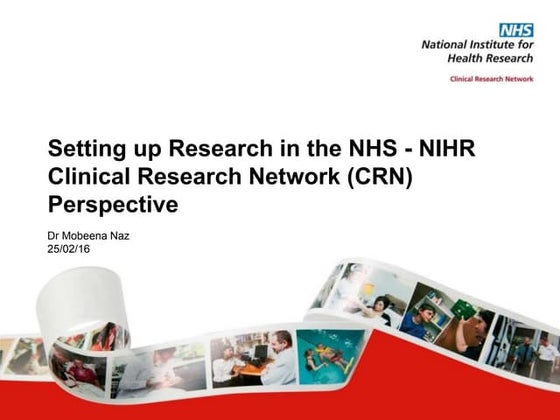 NHS
National Institute for
Health Research
Clinical Research Network

Setting up Research in the NHS - NIHR Clinical Research Network (CRN) Perspective

Dr Mobeena Naz
25/02/16